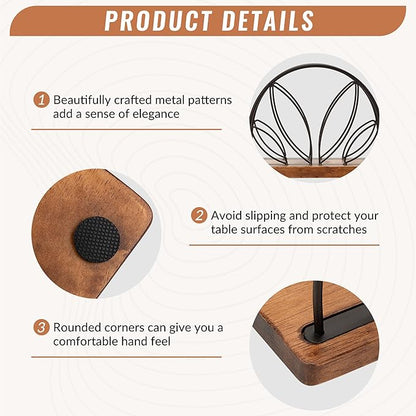 PRODUCT DETAILS

1 Beautifully crafted metal patterns add a sense of elegance

2 Avoid slipping and protect your table surfaces from scratches

3 Rounded corners can give you a comfortable hand feel